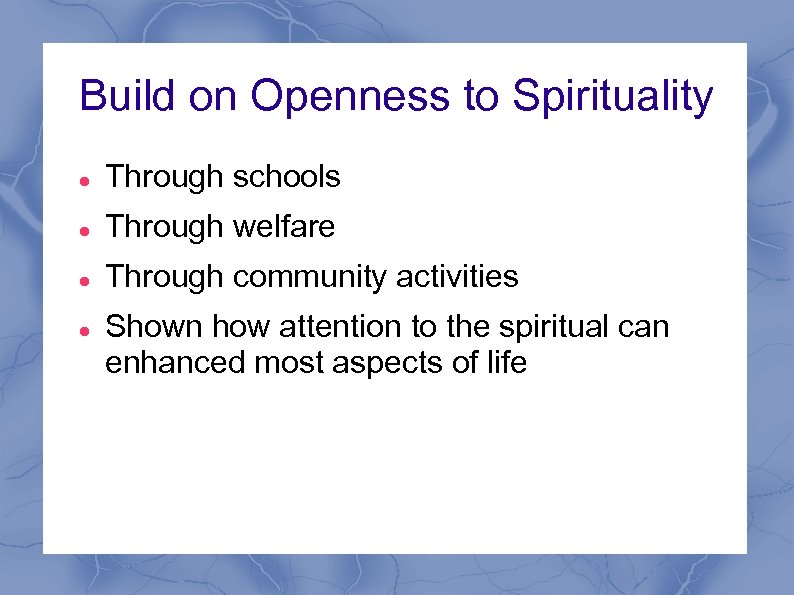 Build on Openness to Spirituality

- Through schools
- Through welfare
- Through community activities
- Shown how attention to the spiritual can enhanced most aspects of life